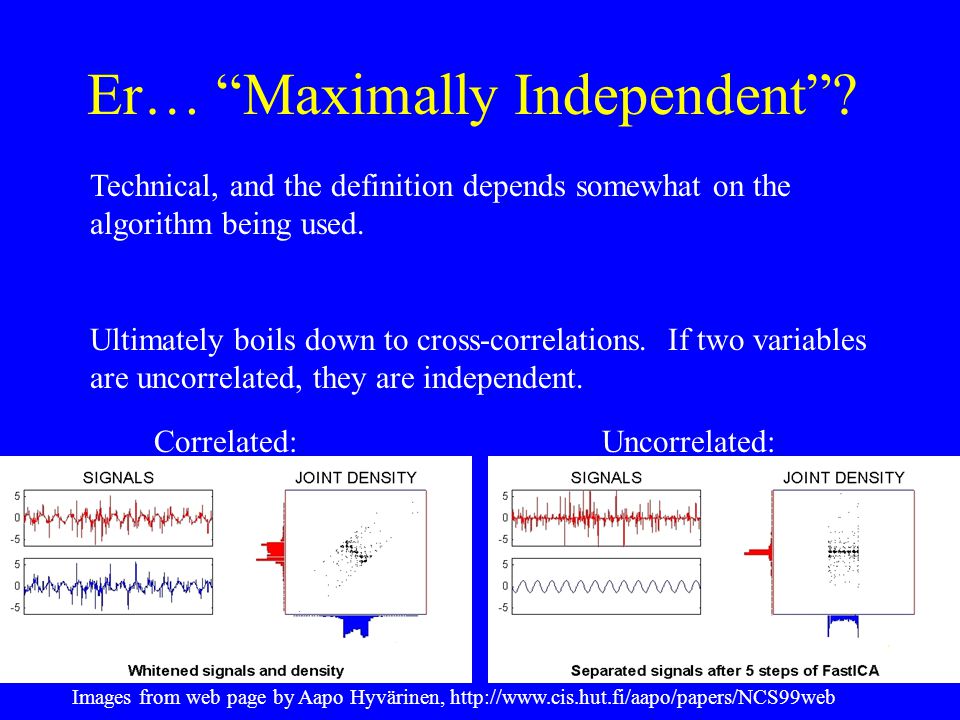 Er… “Maximally Independent”?

Technical, and the definition depends somewhat on the algorithm being used.

Ultimately boils down to cross-correlations. If two variables are uncorrelated, they are independent.

Correlated:

SIGNALS

5
0
-5

5
0
-5

JOINT DENSITY

Whitened signals and density

Uncorrelated:

SIGNALS

5
0
-5

5
0
-5

JOINT DENSITY

Separated signals after 5 steps of FastICA

Images from web page by Aapo Hyvärinen, http://www.cis.hut.fi/aapo/papers/NCS99web